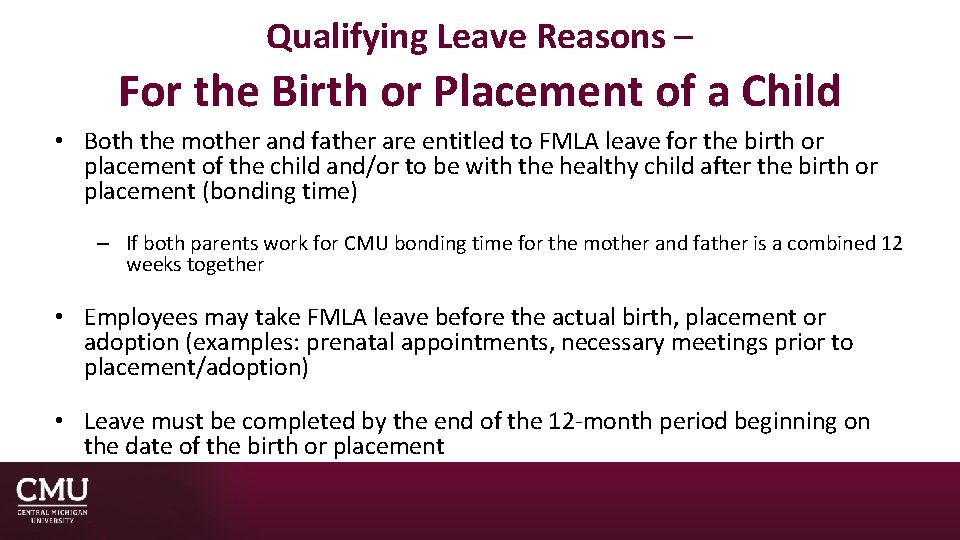 Qualifying Leave Reasons –

For the Birth or Placement of a Child

• Both the mother and father are entitled to FMLA leave for the birth or placement of the child and/or to be with the healthy child after the birth or placement (bonding time)

– If both parents work for CMU bonding time for the mother and father is a combined 12 weeks together

• Employees may take FMLA leave before the actual birth, placement or adoption (examples: prenatal appointments, necessary meetings prior to placement/adoption)

• Leave must be completed by the end of the 12-month period beginning on the date of the birth or placement

CMU
CENTRAL MICHIGAN UNIVERSITY